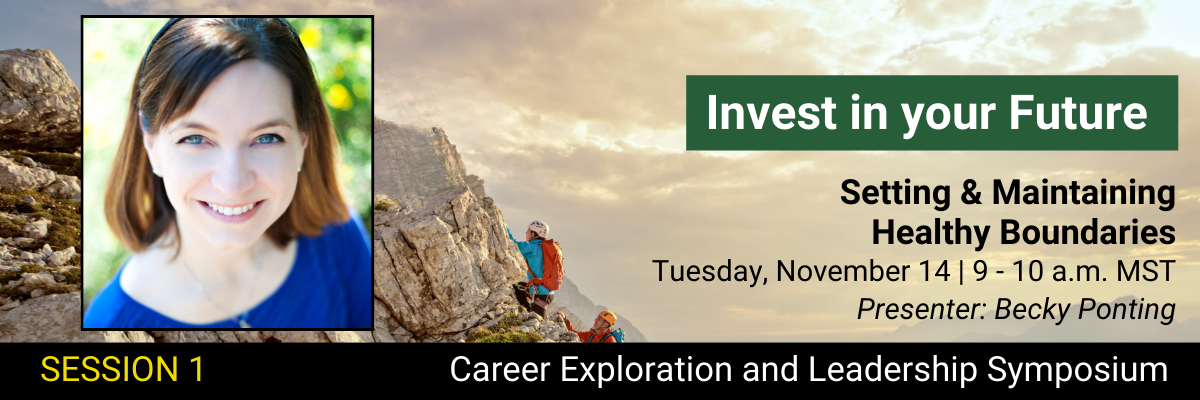 Invest in your Future

Setting & Maintaining Healthy Boundaries

Tuesday, November 14 | 9 - 10 a.m. MST

Presenter: Becky Ponting

SESSION 1

Career Exploration and Leadership Symposium